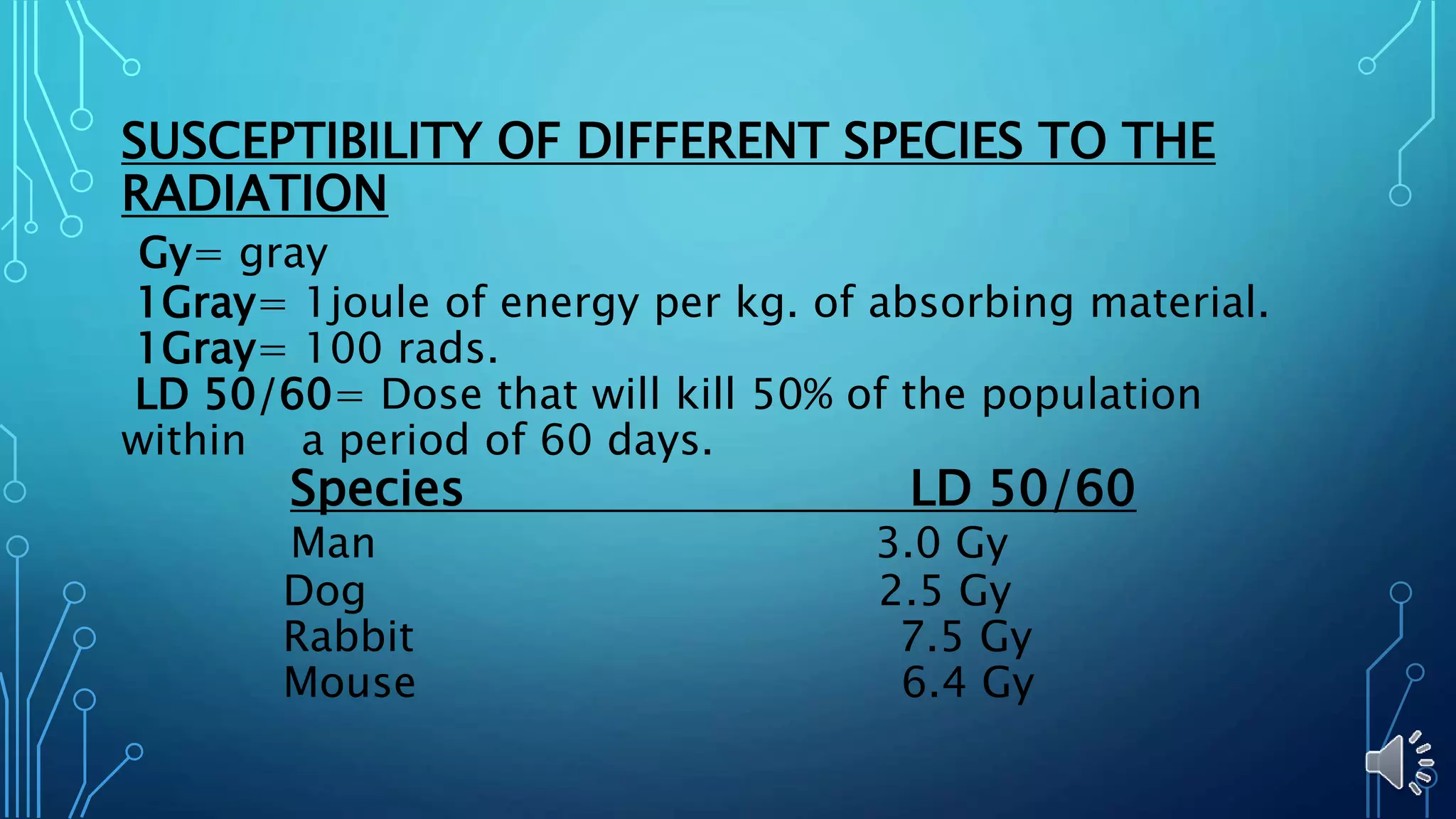 SUSCEPTIBILITY OF DIFFERENT SPECIES TO THE RADIATION

Gy= gray
1Gray= 1joule of energy per kg. of absorbing material.
1Gray= 100 rads.
LD 50/60= Dose that will kill 50% of the population within a period of 60 days.

| Species | LD 50/60 |
|---|---|
| Man | 3.0 Gy |
| Dog | 2.5 Gy |
| Rabbit | 7.5 Gy |
| Mouse | 6.4 Gy |